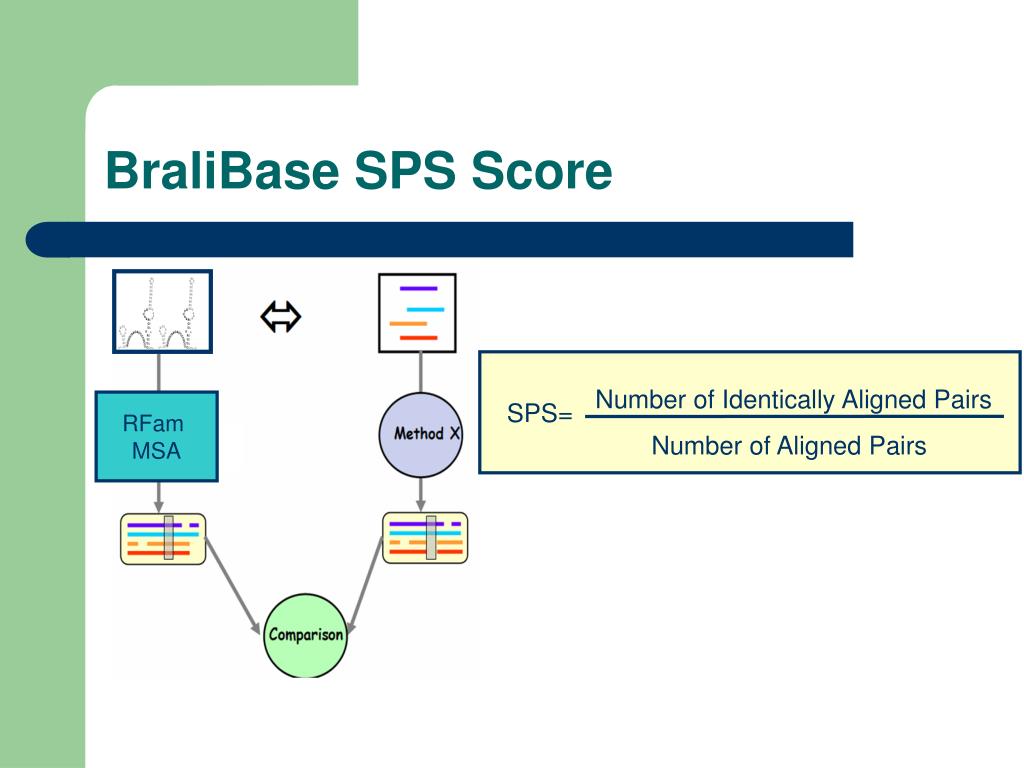 BraliBase SPS Score

RFam MSA

Method X

Comparison

SPS= $\frac{\text{Number of Identically Aligned Pairs}}{\text{Number of Aligned Pairs}}$